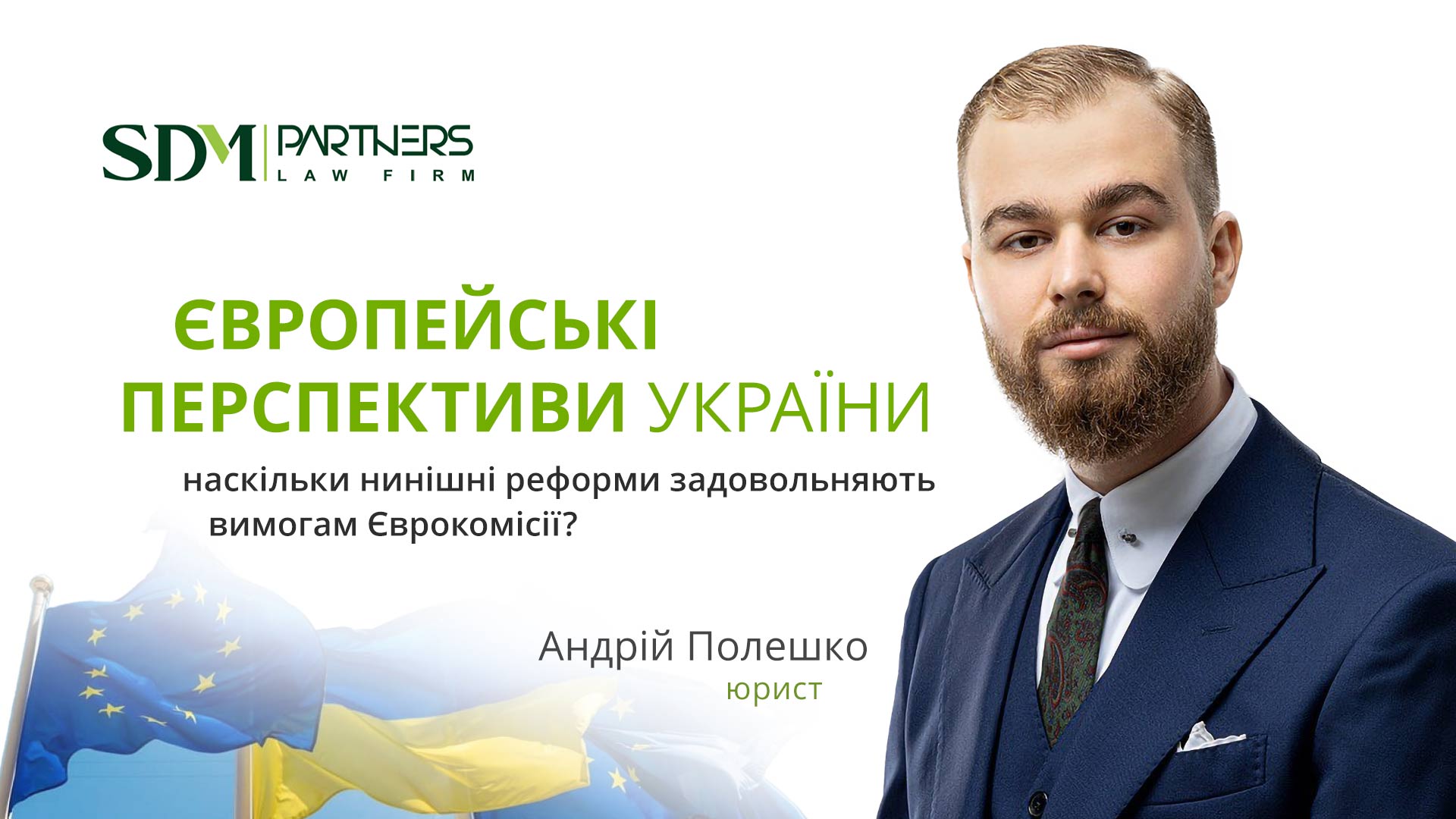 SDM | PARTNERS
LAW FIRM

ЄВРОПЕЙСЬКІ ПЕРСПЕКТИВИ УКРАЇНИ

наскільки нинішні реформи задовольняють вимогам Єврокомісії?

Андрій Полешко
юрист